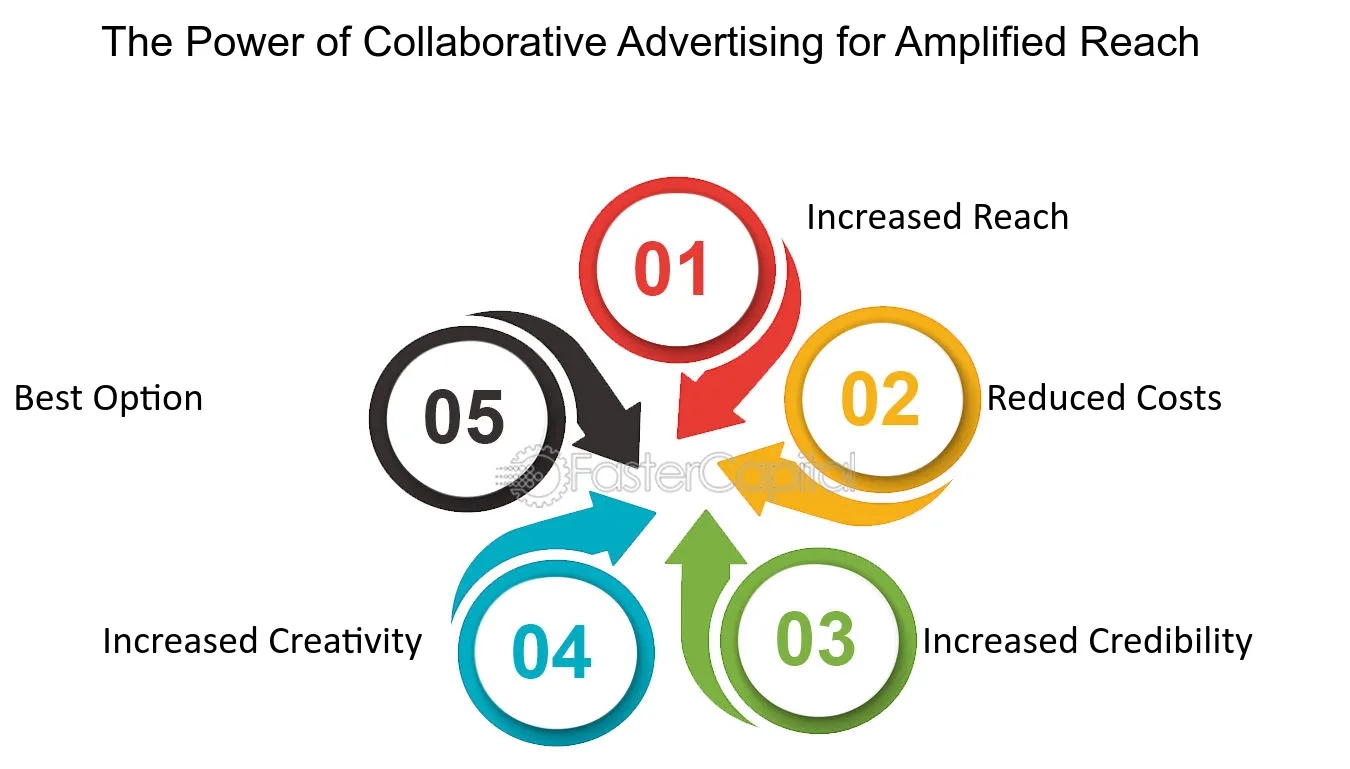 The Power of Collaborative Advertising for Amplified Reach

01
Increased Reach

02
Reduced Costs

03
Increased Credibility

04
Increased Creativity

05
Best Option

FasterCapital